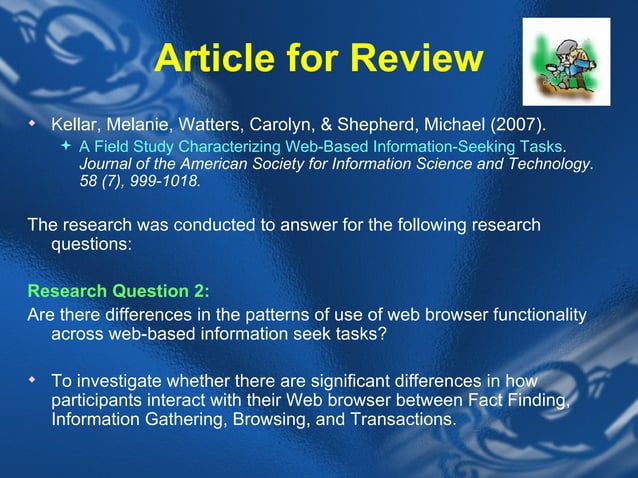 Article for Review

Kellar, Melanie, Watters, Carolyn, & Shepherd, Michael (2007).

A Field Study Characterizing Web-Based Information-Seeking Tasks. Journal of the American Society for Information Science and Technology. 58 (7), 999-1018.

The research was conducted to answer for the following research questions:

Research Question 2:

Are there differences in the patterns of use of web browser functionality across web-based information seek tasks?

To investigate whether there are significant differences in how participants interact with their Web browser between Fact Finding, Information Gathering, Browsing, and Transactions.